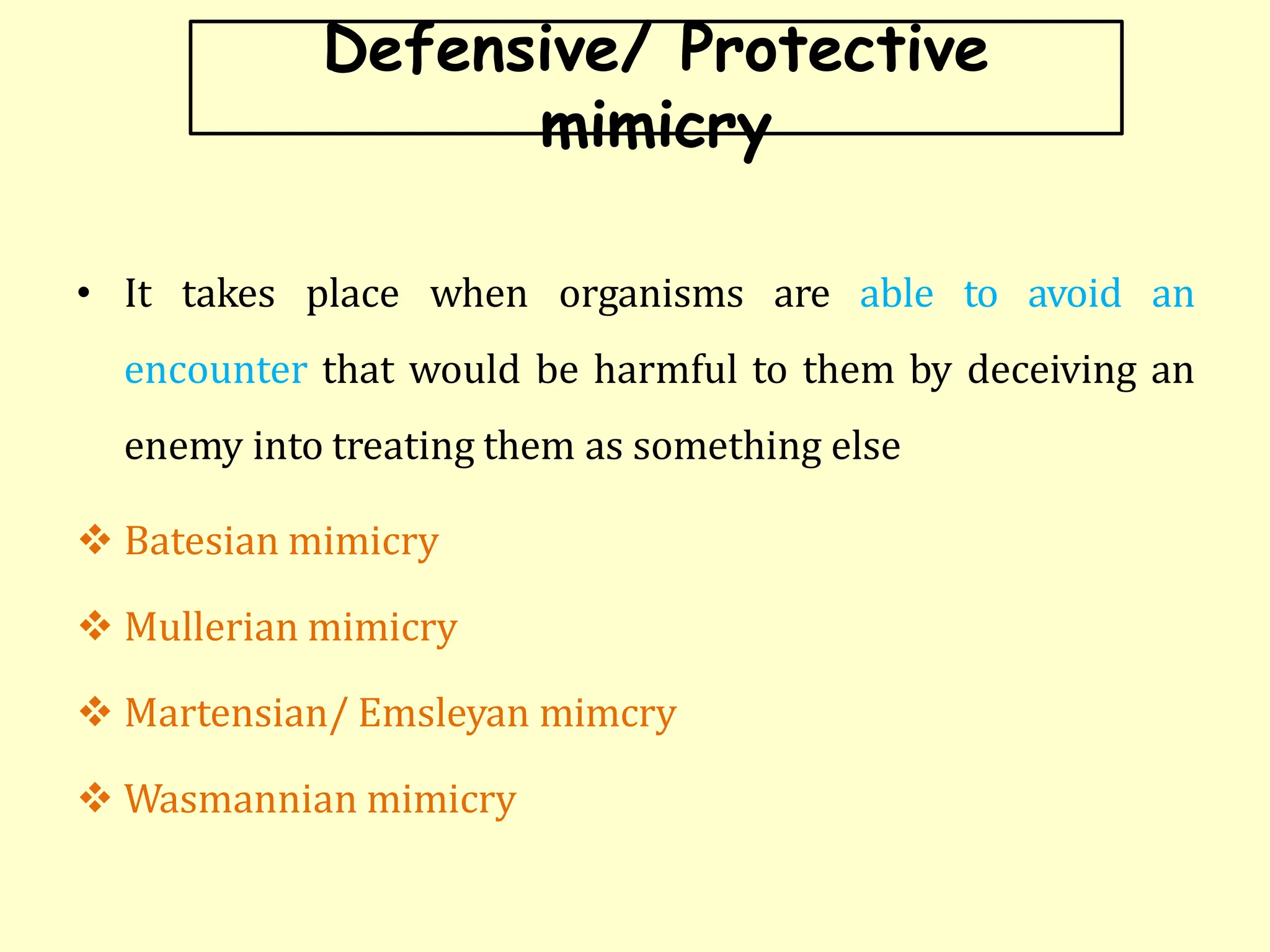 Defensive/ Protective mimicry

• It takes place when organisms are able to avoid an encounter that would be harmful to them by deceiving an enemy into treating them as something else

❖ Batesian mimicry

❖ Mullerian mimicry

❖ Martensian/ Emsleyan mimcry

❖ Wasmannian mimicry